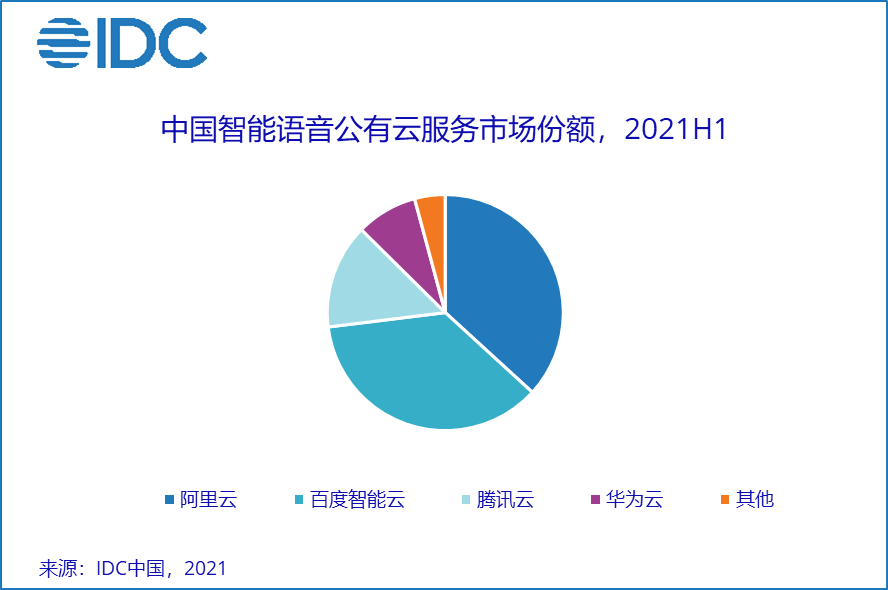 IDC

中国智能语音公有云服务市场份额，2021H1

阿里云 百度智能云 腾讯云 华为云 其他

来源：IDC中国，2021